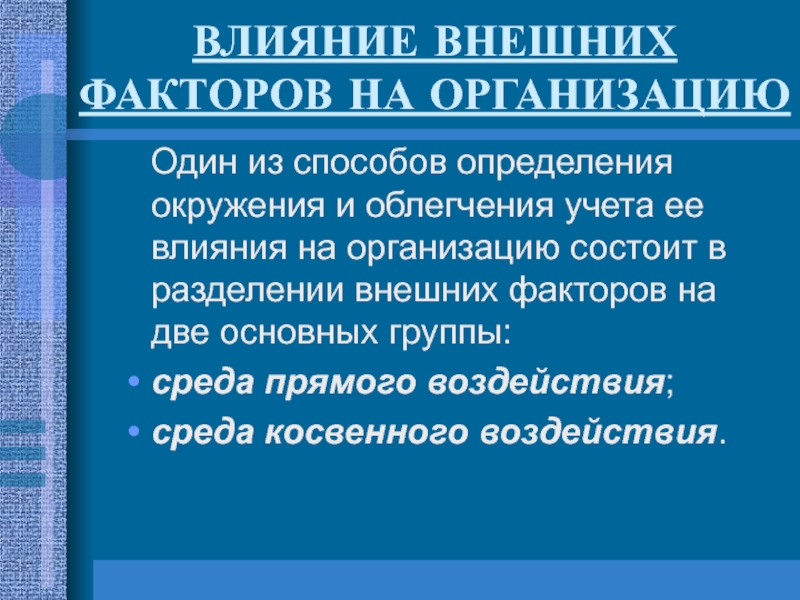 ВЛИЯНИЕ ВНЕШНИХ ФАКТОРОВ НА ОРГАНИЗАЦИЮ

Один из способов определения окружения и облегчения учета ее влияния на организацию состоит в разделении внешних факторов на две основных группы:

• среда прямого воздействия;
• среда косвенного воздействия.